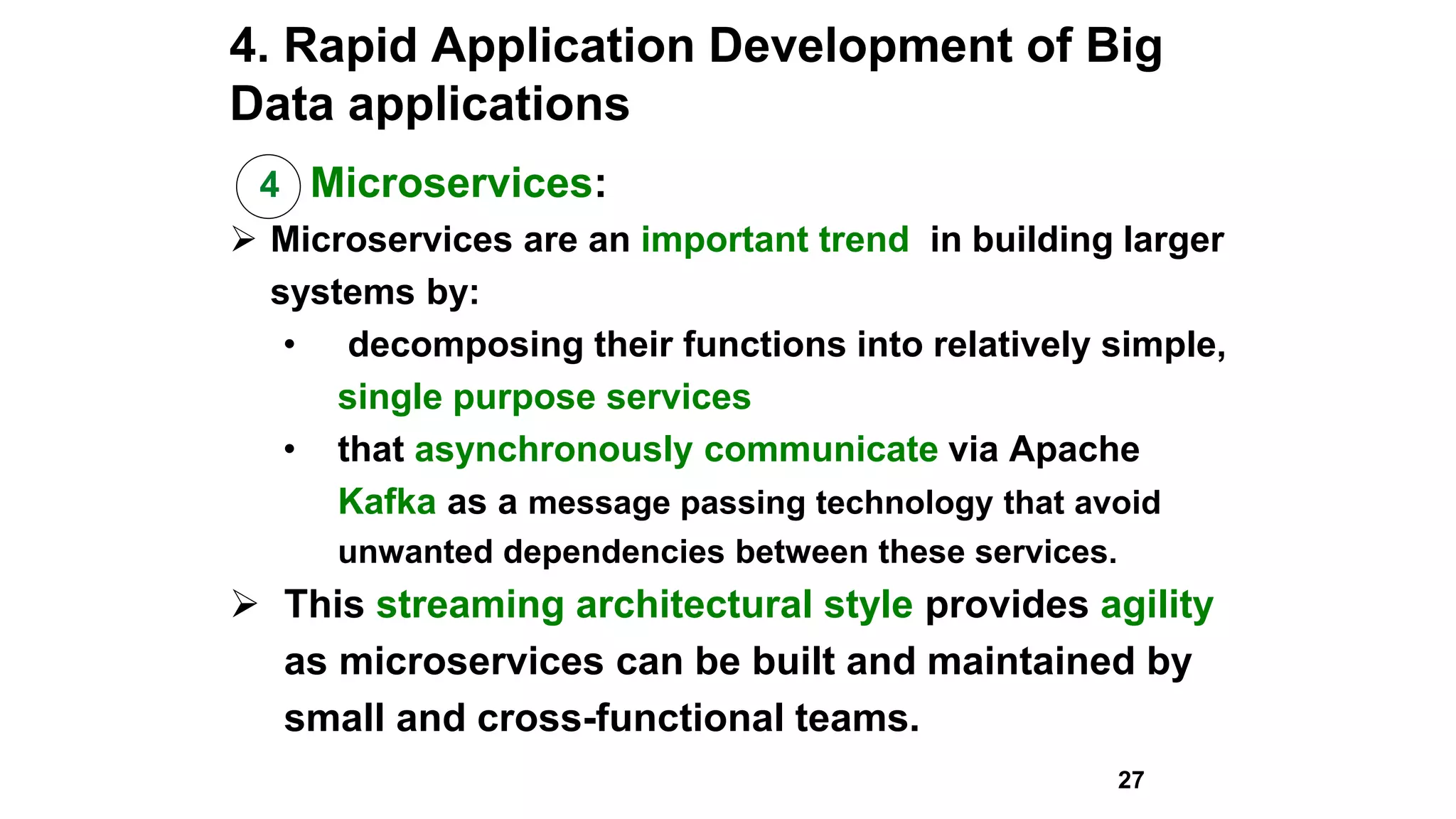 4. Rapid Application Development of Big Data applications

4 Microservices:

➢ Microservices are an important trend in building larger systems by:

• decomposing their functions into relatively simple, single purpose services

• that asynchronously communicate via Apache Kafka as a message passing technology that avoid unwanted dependencies between these services.

➢ This streaming architectural style provides agility as microservices can be built and maintained by small and cross-functional teams.

27